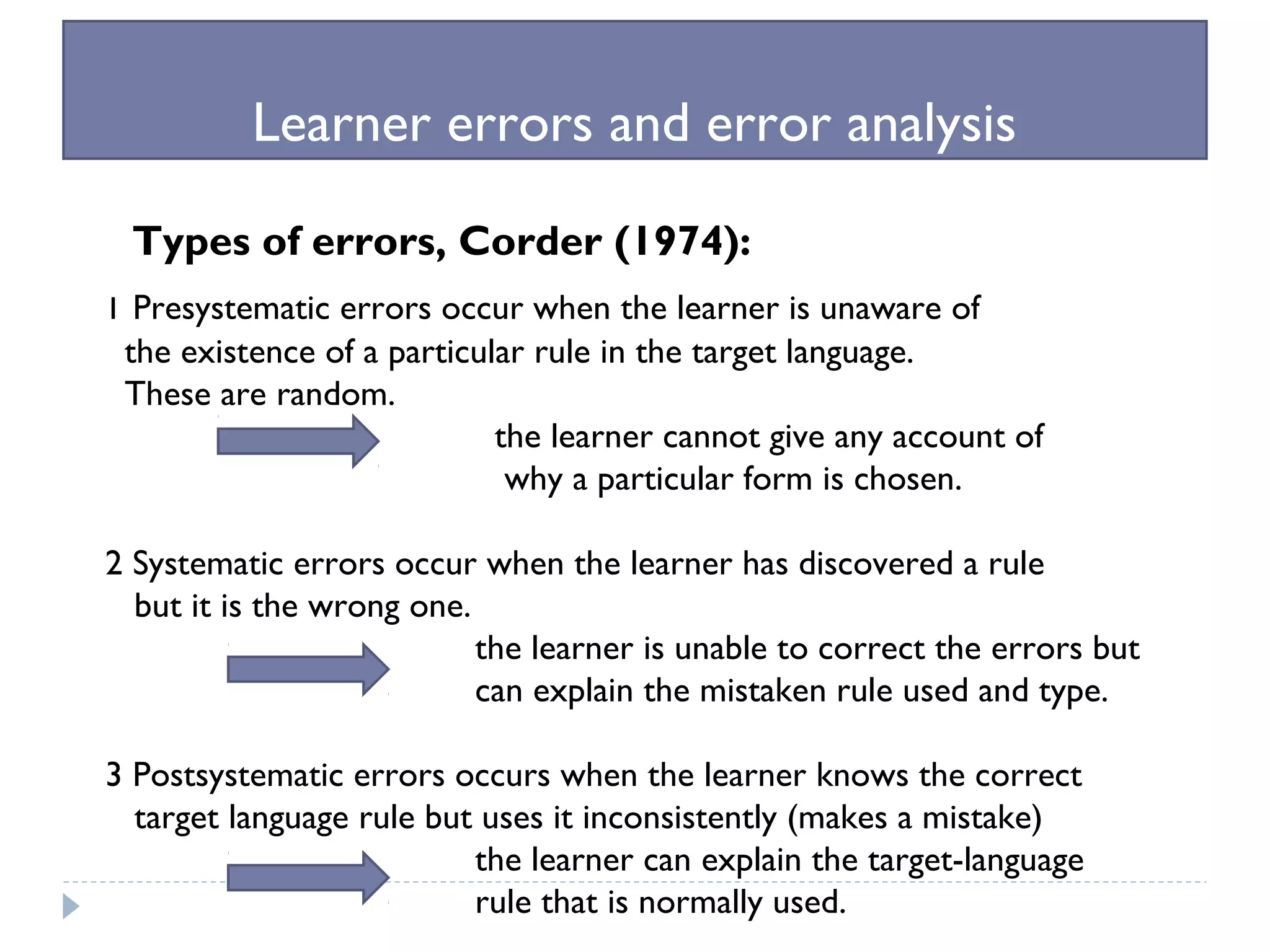 Learner errors and error analysis

Types of errors, Corder (1974):

1 Presystematic errors occur when the learner is unaware of the existence of a particular rule in the target language. These are random.

the learner cannot give any account of why a particular form is chosen.

2 Systematic errors occur when the learner has discovered a rule but it is the wrong one.

the learner is unable to correct the errors but can explain the mistaken rule used and type.

3 Postsystematic errors occurs when the learner knows the correct target language rule but uses it inconsistently (makes a mistake)

the learner can explain the target-language rule that is normally used.